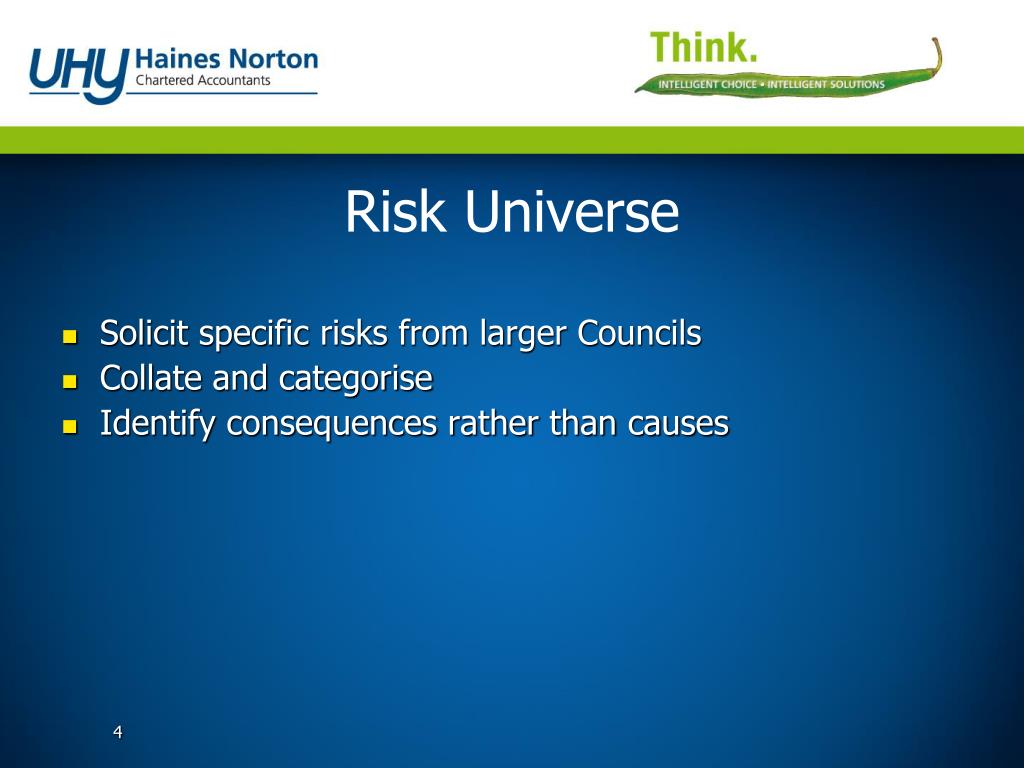 UHY Haines Norton
Chartered Accountants

Think.
INTELLIGENT CHOICE • INTELLIGENT SOLUTIONS

Risk Universe

- Solicit specific risks from larger Councils
- Collate and categorise
- Identify consequences rather than causes

4